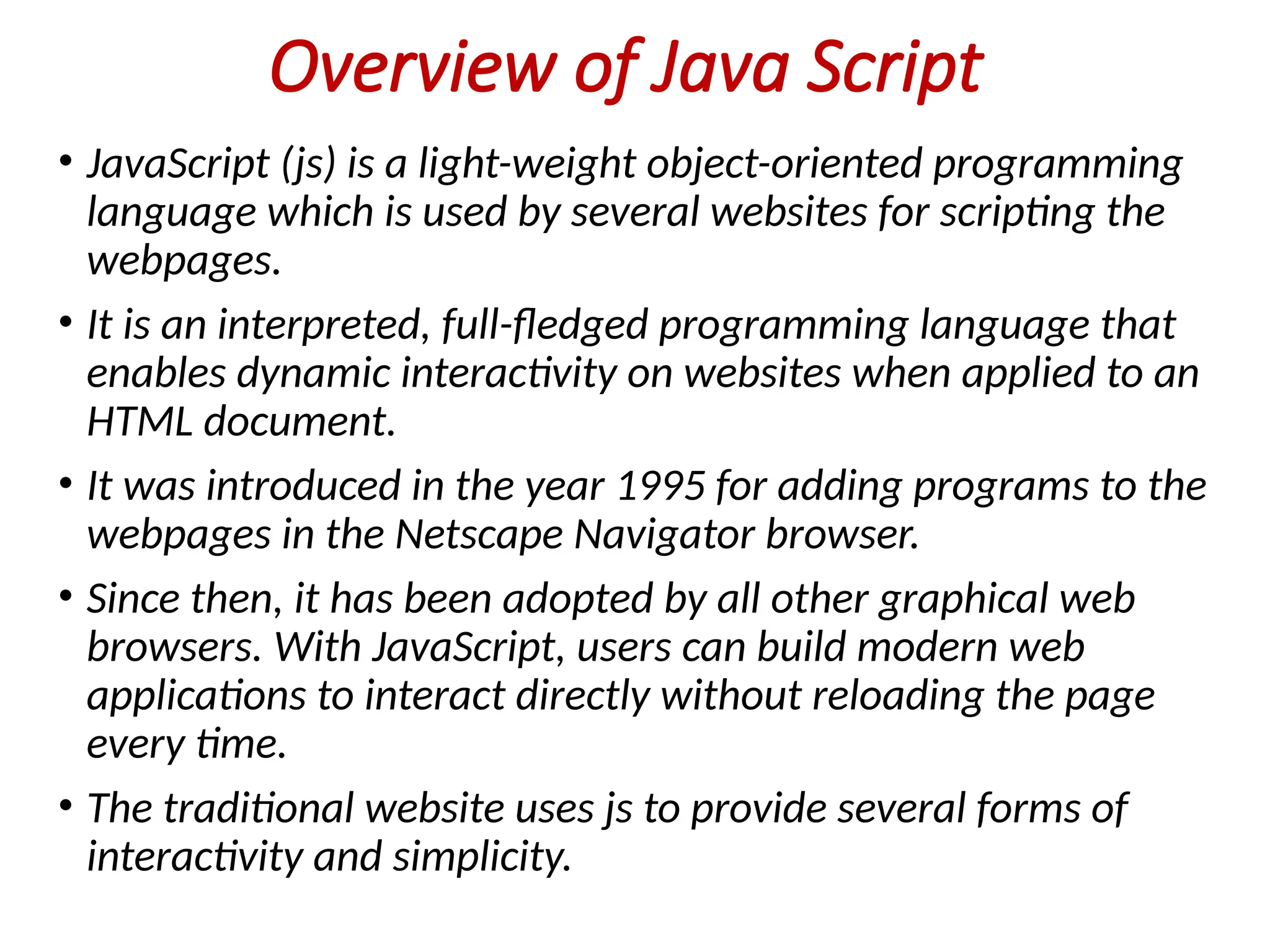 Overview of Java Script

• JavaScript (js) is a light-weight object-oriented programming language which is used by several websites for scripting the webpages.

• It is an interpreted, full-fledged programming language that enables dynamic interactivity on websites when applied to an HTML document.

• It was introduced in the year 1995 for adding programs to the webpages in the Netscape Navigator browser.

• Since then, it has been adopted by all other graphical web browsers. With JavaScript, users can build modern web applications to interact directly without reloading the page every time.

• The traditional website uses js to provide several forms of interactivity and simplicity.